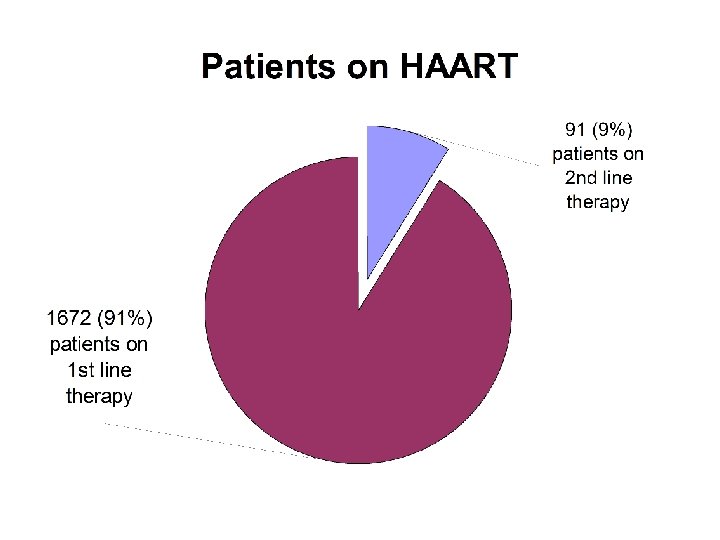 Patients on HAART

91 (9%) patients on 2nd line therapy

1672 (91%) patients on 1st line therapy